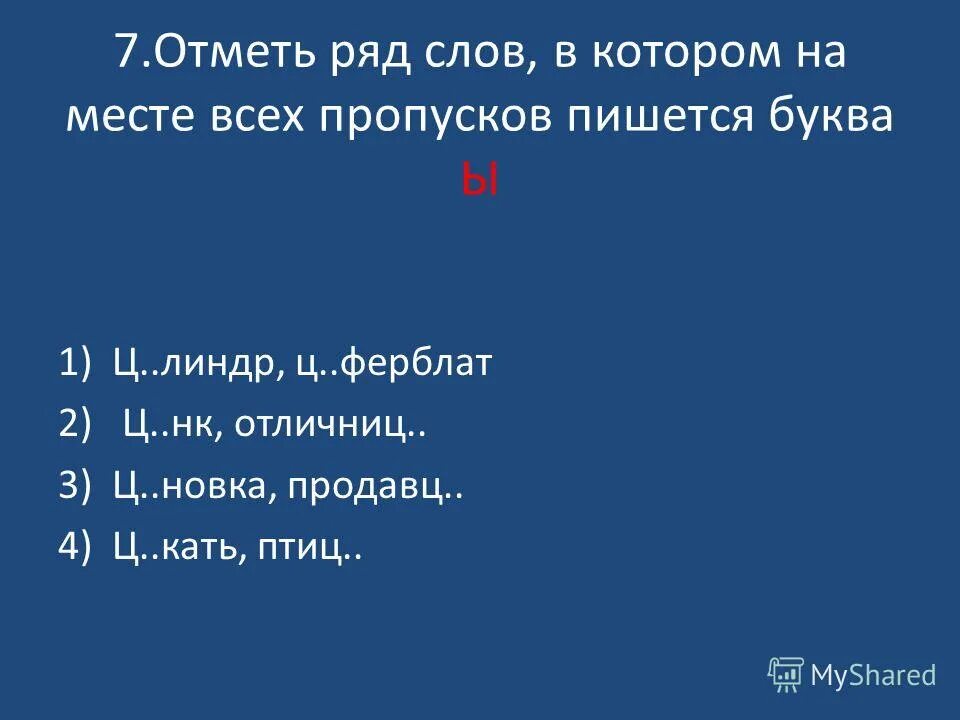 7.Отметь ряд слов, в котором на месте всех пропусков пишется буква ы

1) Ц..линдр, ц..ферблат
2) Ц..нк, отличниц..
3) Ц..новка, продавц..
4) Ц..кать, птиц..

MyShared